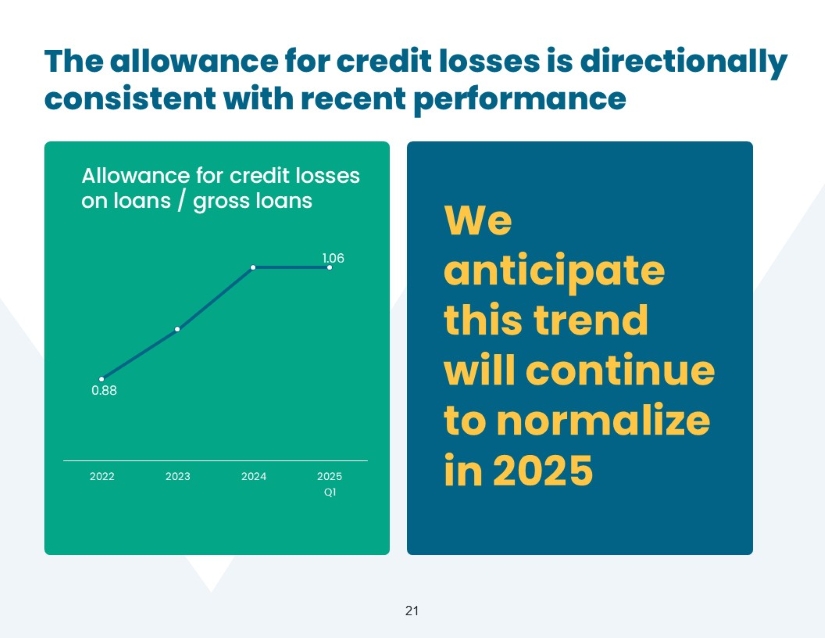 The allowance for credit losses is directionally consistent with recent performance

Allowance for credit losses on loans / gross loans

1.06

0.88

2022

2023

2024

2025 Q1

We anticipate this trend will continue to normalize in 2025

21